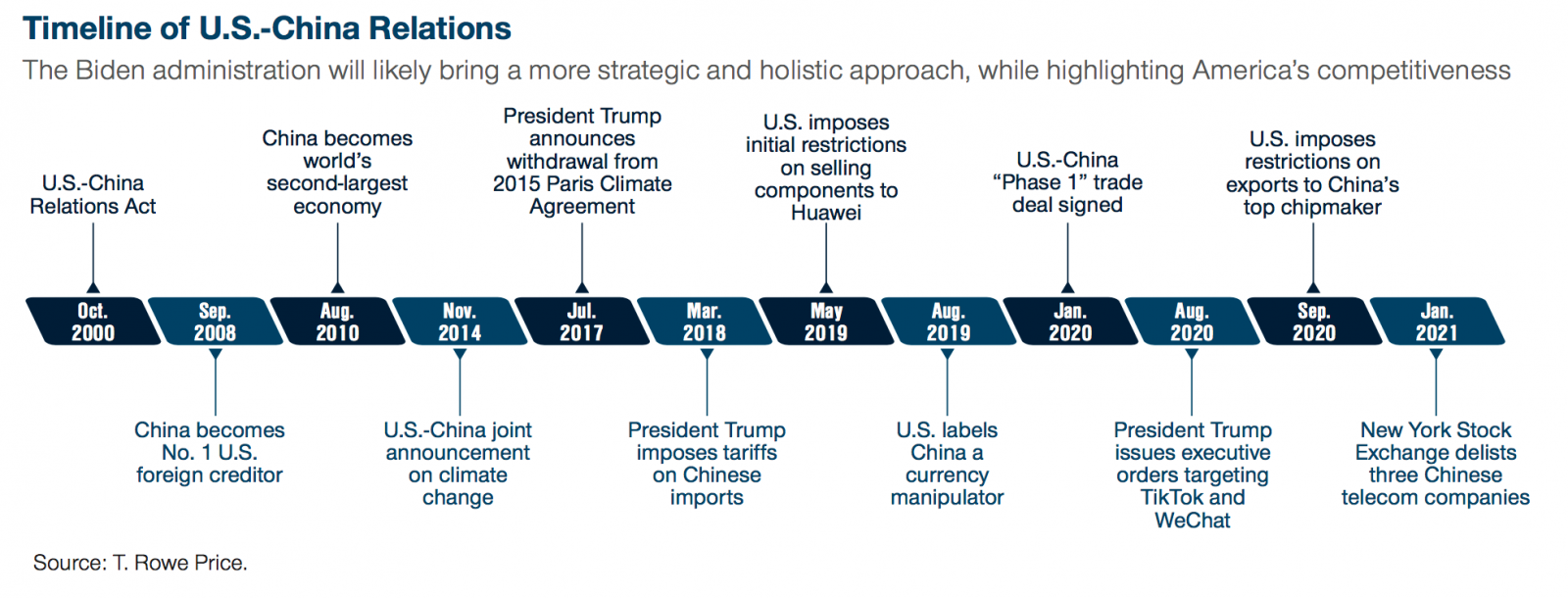 Timeline of U.S.-China Relations

The Biden administration will likely bring a more strategic and holistic approach, while highlighting America's competitiveness

U.S.-China Relations Act

China becomes world's second-largest economy

President Trump announces withdrawal from 2015 Paris Climate Agreement

U.S. imposes initial restrictions on selling components to Huawei

U.S.-China "Phase 1" trade deal signed

U.S. imposes restrictions on exports to China's top chipmaker

Oct. 2000

Sep. 2008

Aug. 2010

Nov. 2014

Jul. 2017

Mar. 2018

May 2019

Aug. 2019

Jan. 2020

Aug. 2020

Sep. 2020

Jan. 2021

China becomes No. 1 U.S. foreign creditor

U.S.-China joint announcement on climate change

President Trump imposes tariffs on Chinese imports

U.S. labels China a currency manipulator

President Trump issues executive orders targeting TikTok and WeChat

New York Stock Exchange delists three Chinese telecom companies

Source: T. Rowe Price.